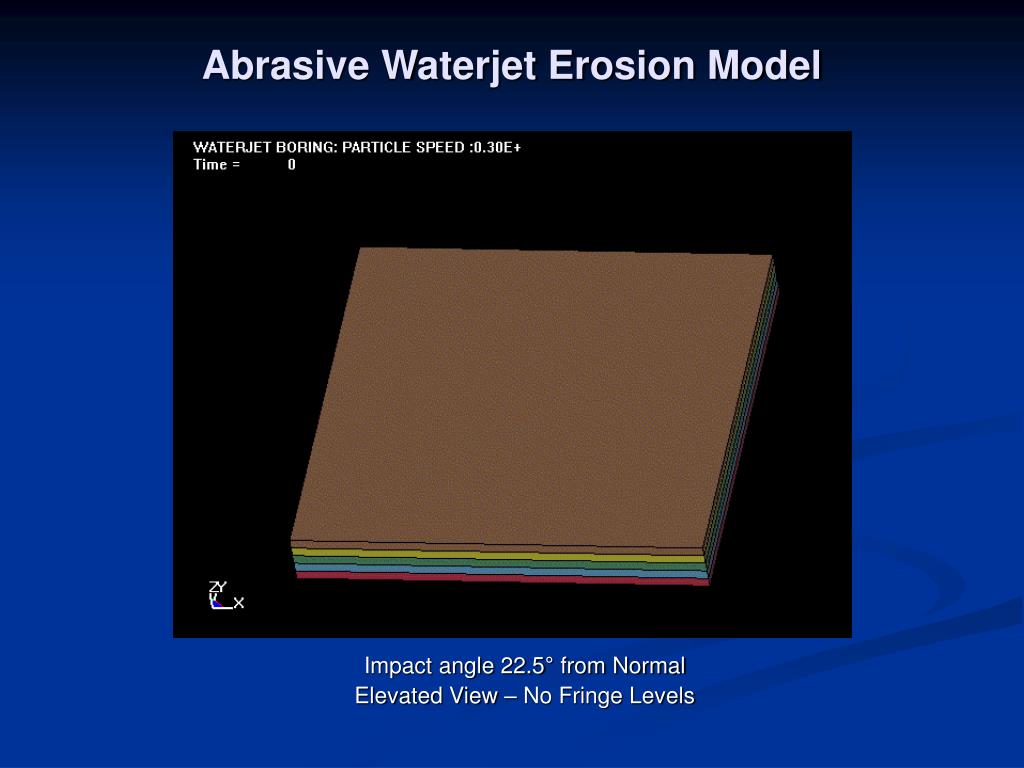 Abrasive Waterjet Erosion Model

WATERJET BORING: PARTICLE SPEED :0.30E+
Time = 0

Z Y
X

Impact angle 22.5° from Normal
Elevated View – No Fringe Levels